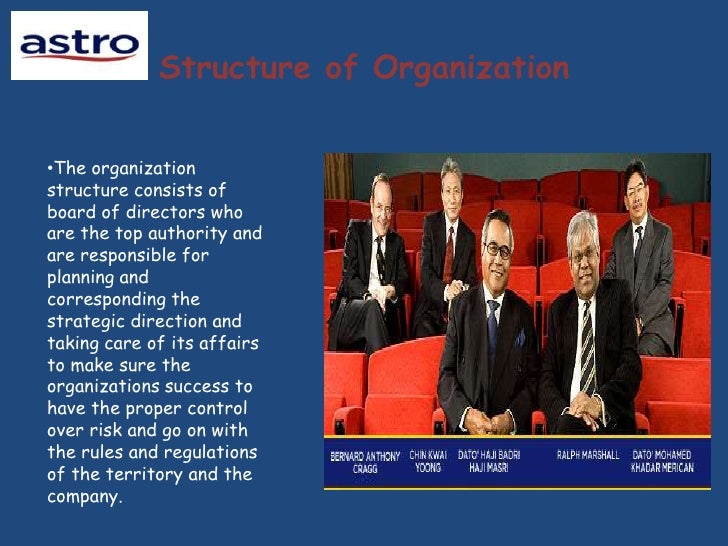 astro

Structure of Organization

•The organization structure consists of board of directors who are the top authority and are responsible for planning and corresponding the strategic direction and taking care of its affairs to make sure the organizations success to have the proper control over risk and go on with the rules and regulations of the territory and the company.

BERNARD ANTHONY CRAGG
CHIN KWAI YOONG
DATO' HAJI BADRI HAJI MASRI
RALPH MARSHALL
DATO' MOHAMED KHADAR MERICAN